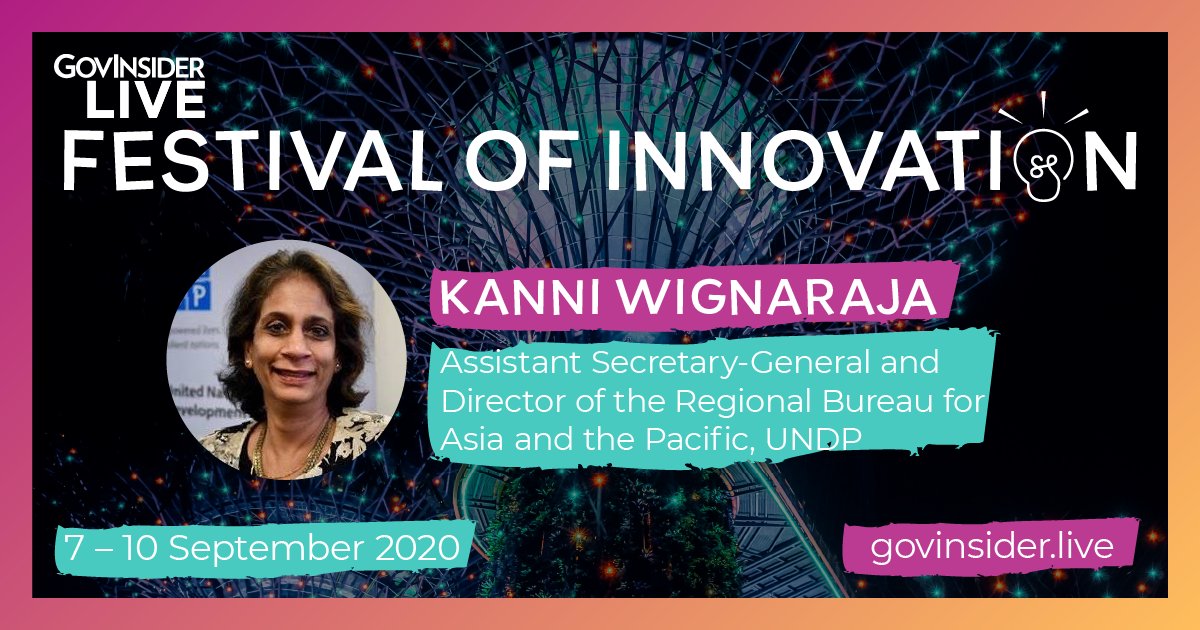 GOVINSIDER
LIVE
FESTIVAL OF INNOVATION

KANNI WIGNARAJA
Assistant Secretary-General and Director of the Regional Bureau for Asia and the Pacific, UNDP

7 – 10 September 2020

govinsider.live